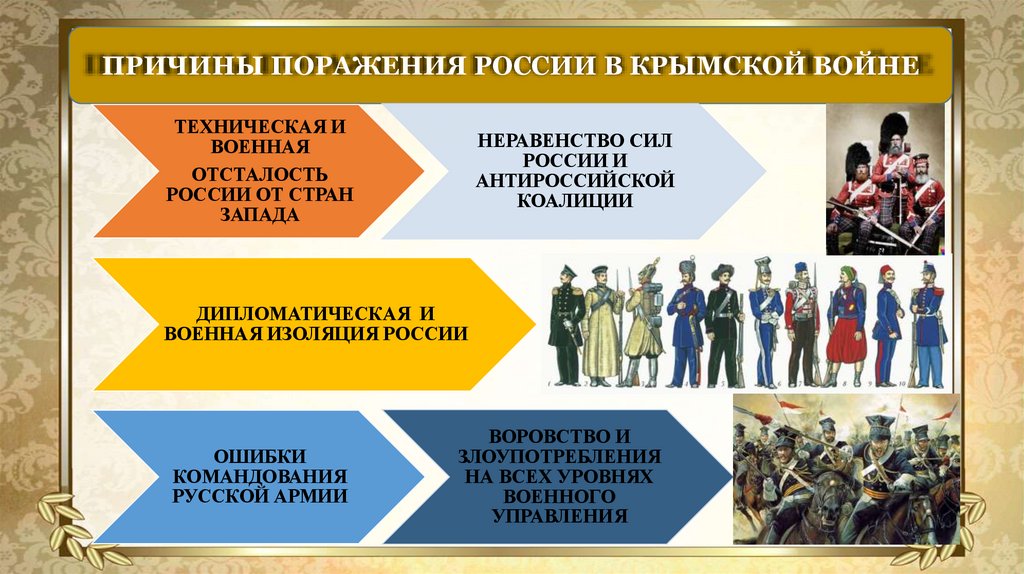 ПРИЧИНЫ ПОРАЖЕНИЯ РОССИИ В КРЫМСКОЙ ВОЙНЕ

ТЕХНИЧЕСКАЯ И ВОЕННАЯ ОТСТАЛОСТЬ РОССИИ ОТ СТРАН ЗАПАДА

НЕРАВЕНСТВО СИЛ РОССИИ И АНТИРОССИЙСКОЙ КОАЛИЦИИ

ДИПЛОМАТИЧЕСКАЯ И ВОЕННАЯ ИЗОЛЯЦИЯ РОССИИ

1 2 3 4 5 6 7 8 9 10

ОШИБКИ КОМАНДОВАНИЯ РУССКОЙ АРМИИ

ВОРОВСТВО И ЗЛОУПОТРЕБЛЕНИЯ НА ВСЕХ УРОВНЯХ ВОЕННОГО УПРАВЛЕНИЯ